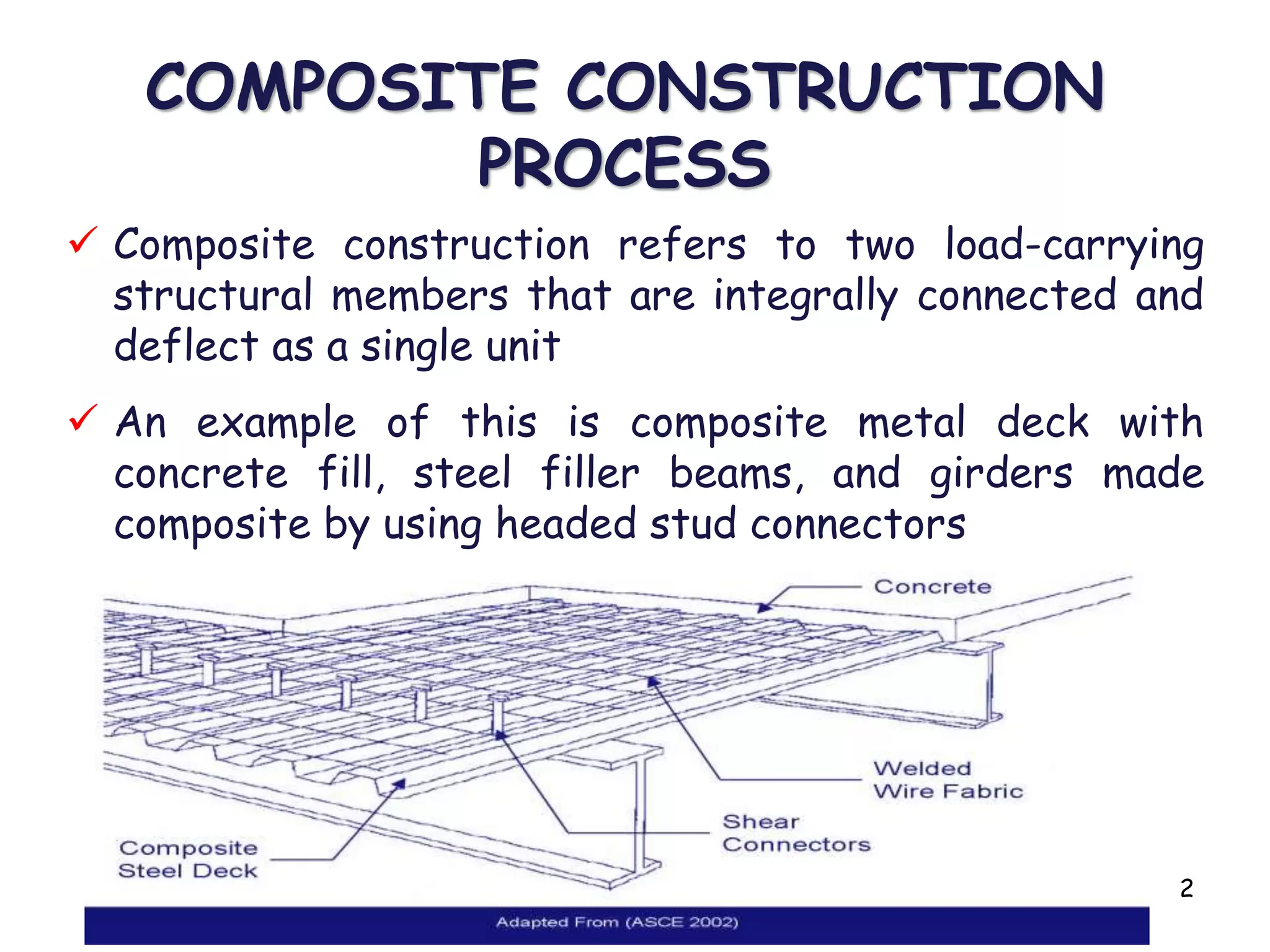 COMPOSITE CONSTRUCTION PROCESS

✓ Composite construction refers to two load-carrying structural members that are integrally connected and deflect as a single unit

✓ An example of this is composite metal deck with concrete fill, steel filler beams, and girders made composite by using headed stud connectors

Concrete

Welded Wire Fabric

Shear Connectors

Composite Steel Deck

2

Adapted From (ASCE 2002)